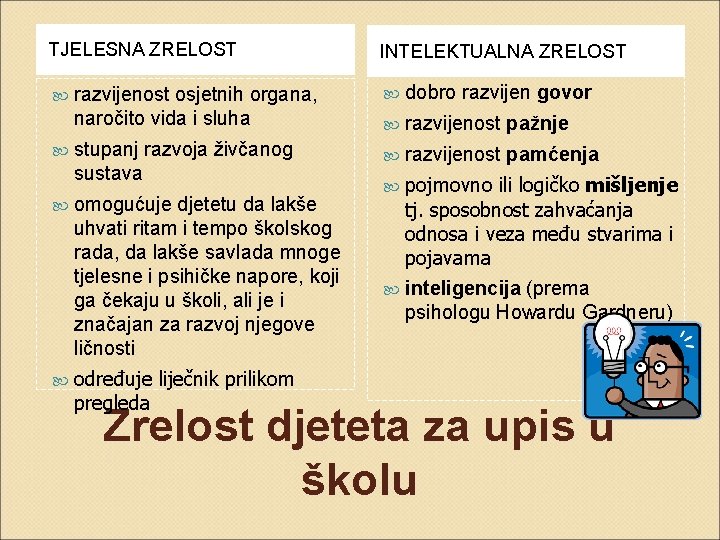 TJELESNA ZRELOST

razvijenost osjetnih organa, naročito vida i sluha

stupanj razvoja živčanog sustava

omogućuje djetetu da lakše uhvati ritam i tempo školskog rada, da lakše savlada mnoge tjelesne i psihičke napore, koji ga čekaju u školi, ali je i značajan za razvoj njegove ličnosti

određuje liječnik prilikom pregleda

INTELEKTUALNA ZRELOST

dobro razvijen govor

razvijenost pažnje

razvijenost pamćenja

pojmovno ili logičko mišljenje tj. sposobnost zahvaćanja odnosa i veza među stvarima i pojavama

inteligencija (prema psihologu Howardu Gardneru)

Zrelost djeteta za upis u školu